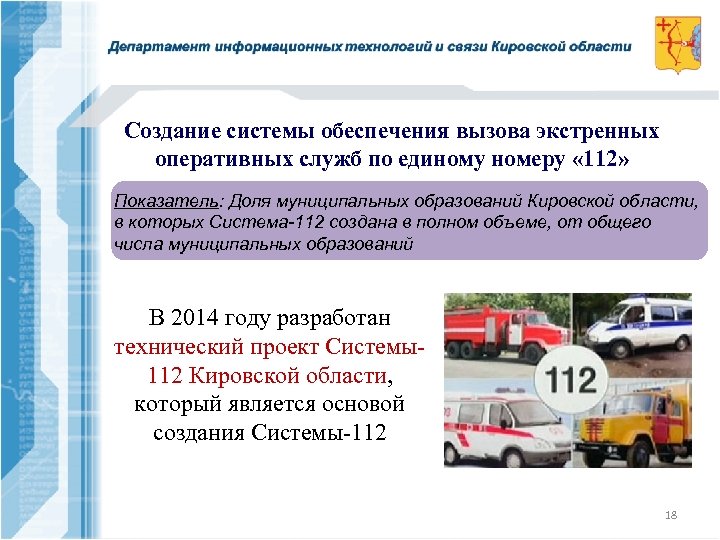 Департамент информационных технологий и связи Кировской области

Создание системы обеспечения вызова экстренных оперативных служб по единому номеру «112»

Показатель: Доля муниципальных образований Кировской области, в которых Система-112 создана в полном объеме, от общего числа муниципальных образований

В 2014 году разработан технический проект Системы-112 Кировской области, который является основой создания Системы-112

112

18